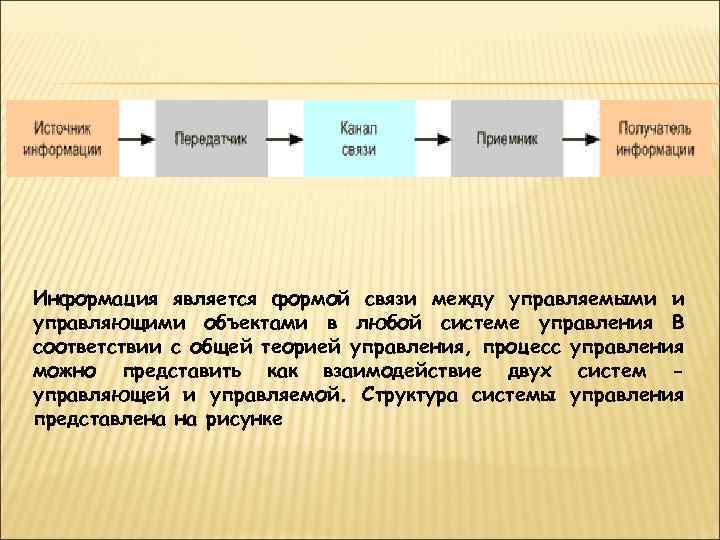 Источник информации

Передатчик

Канал связи

Приемник

Получатель информации

Информация является формой связи между управляемыми и управляющими объектами в любой системе управления В соответствии с общей теорией управления, процесс управления можно представить как взаимодействие двух систем – управляющей и управляемой. Структура системы управления представлена на рисунке